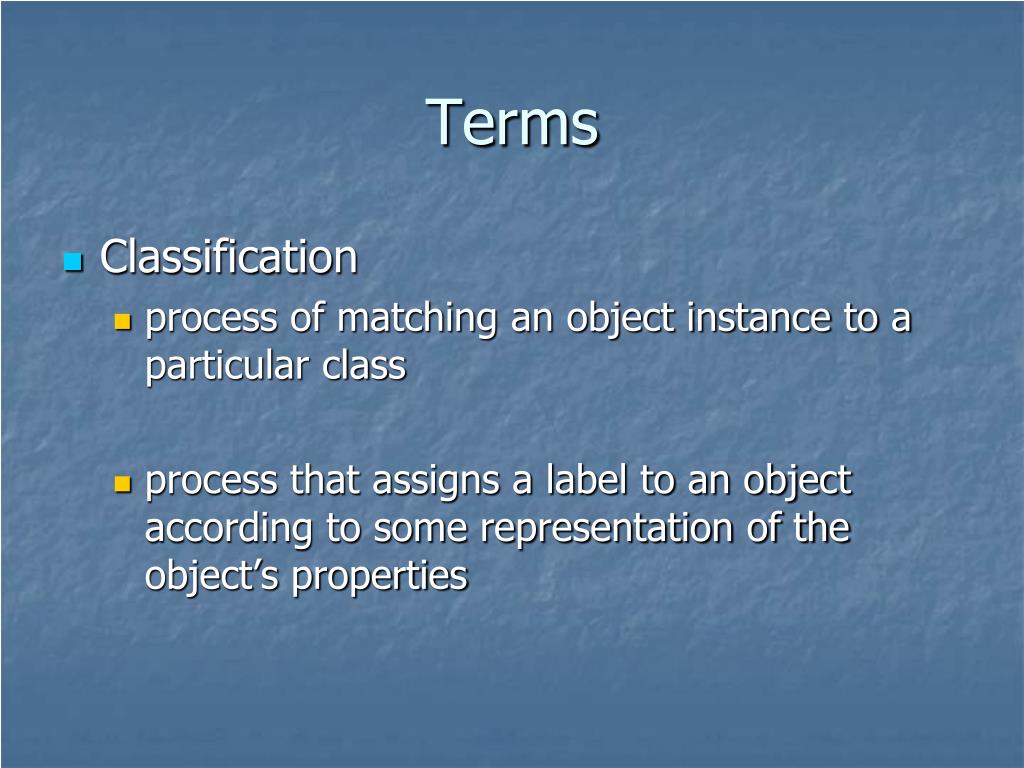 Terms

Classification

process of matching an object instance to a particular class

process that assigns a label to an object according to some representation of the object’s properties